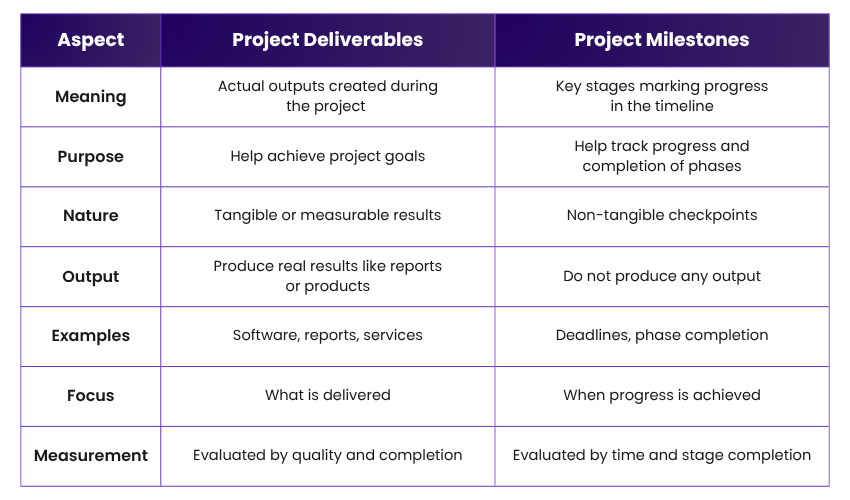 | Aspect | Project Deliverables | Project Milestones |
|---|---|---|
| Meaning | Actual outputs created during the project | Key stages marking progress in the timeline |
| Purpose | Help achieve project goals | Help track progress and completion of phases |
| Nature | Tangible or measurable results | Non-tangible checkpoints |
| Output | Produce real results like reports or products | Do not produce any output |
| Examples | Software, reports, services | Deadlines, phase completion |
| Focus | What is delivered | When progress is achieved |
| Measurement | Evaluated by quality and completion | Evaluated by time and stage completion |